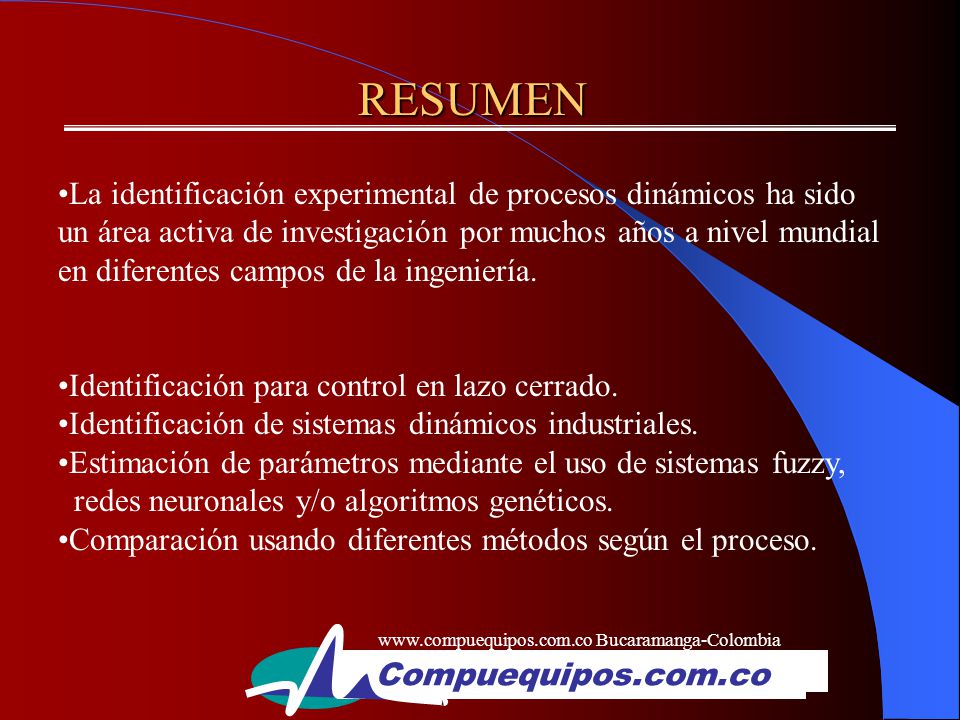 RESUMEN

•La identificación experimental de procesos dinámicos ha sido un área activa de investigación por muchos años a nivel mundial en diferentes campos de la ingeniería.

•Identificación para control en lazo cerrado.
•Identificación de sistemas dinámicos industriales.
•Estimación de parámetros mediante el uso de sistemas fuzzy, redes neuronales y/o algoritmos genéticos.
•Comparación usando diferentes métodos según el proceso.

www.compuequipos.com.co Bucaramanga-Colombia
Compuequipos.com.co